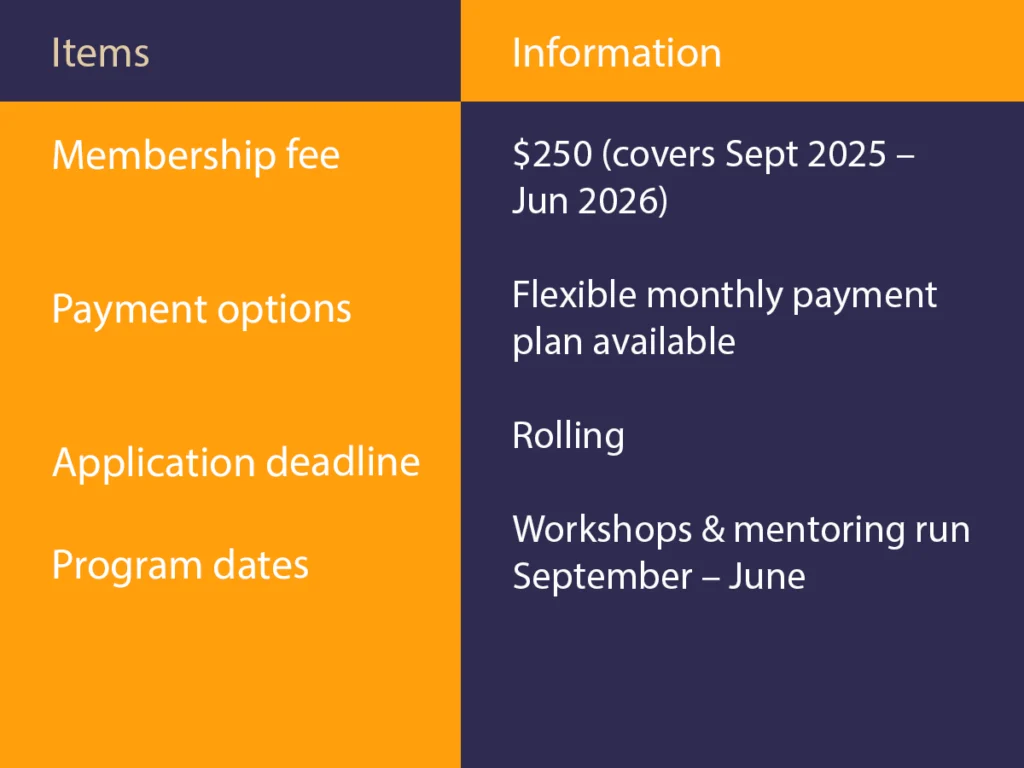 | Items | Information |
|---|---|
| Membership fee | \$250 (covers Sept 2025 – Jun 2026) |
| Payment options | Flexible monthly payment plan available |
| Application deadline | Rolling |
| Program dates | Workshops & mentoring run September – June |